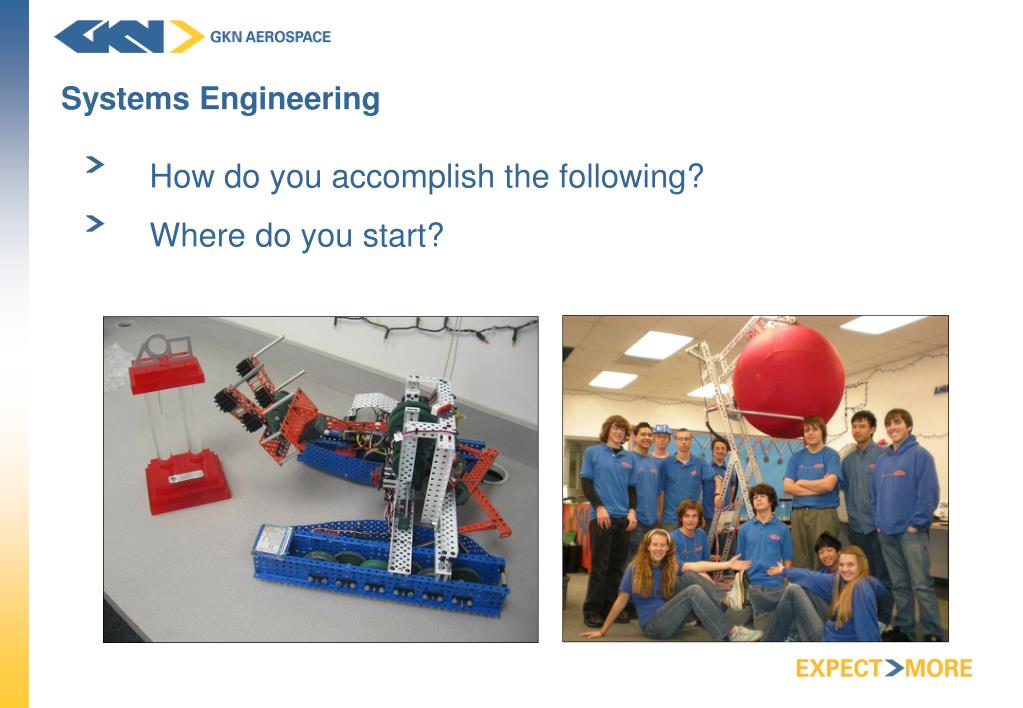 GKN AEROSPACE

Systems Engineering

How do you accomplish the following?

Where do you start?

EXPECT MORE